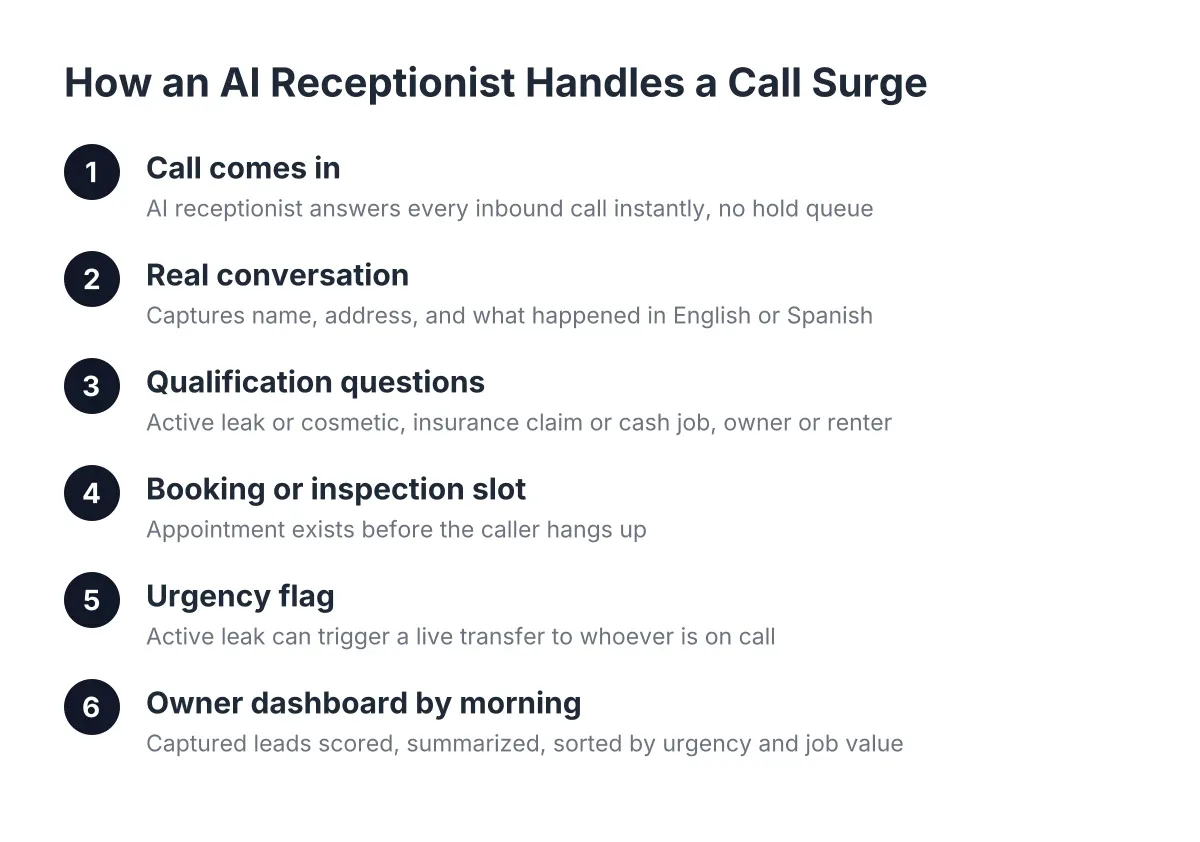 How an AI Receptionist Handles a Call Surge

1
Call comes in
AI receptionist answers every inbound call instantly, no hold queue

2
Real conversation
Captures name, address, and what happened in English or Spanish

3
Qualification questions
Active leak or cosmetic, insurance claim or cash job, owner or renter

4
Booking or inspection slot
Appointment exists before the caller hangs up

5
Urgency flag
Active leak can trigger a live transfer to whoever is on call

6
Owner dashboard by morning
Captured leads scored, summarized, sorted by urgency and job value